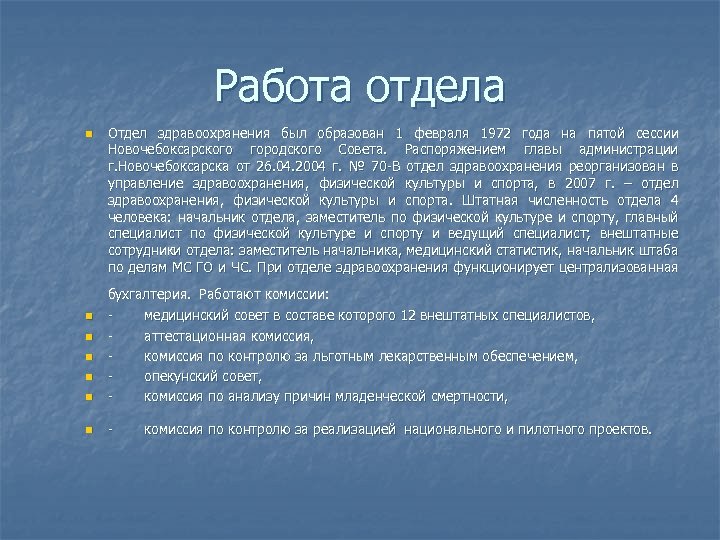 Работа отдела

Отдел здравоохранения был образован 1 февраля 1972 года на пятой сессии Новочебоксарского городского Совета. Распоряжением главы администрации г.Новочебоксарска от 26.04.2004 г. № 70-В отдел здравоохранения реорганизован в управление здравоохранения, физической культуры и спорта, в 2007 г. – отдел здравоохранения, физической культуры и спорта. Штатная численность отдела 4 человека: начальник отдела, заместитель по физической культуре и спорту, главный специалист по физической культуре и спорту и ведущий специалист; внештатные сотрудники отдела: заместитель начальника, медицинский статистик, начальник штаба по делам МС ГО и ЧС. При отделе здравоохранения функционирует централизованная

бухгалтерия. Работают комиссии:

- медицинский совет в составе которого 12 внештатных специалистов,
- аттестационная комиссия,
- комиссия по контролю за льготным лекарственным обеспечением,
- опекунский совет,
- комиссия по анализу причин младенческой смертности,
- комиссия по контролю за реализацией национального и пилотного проектов.